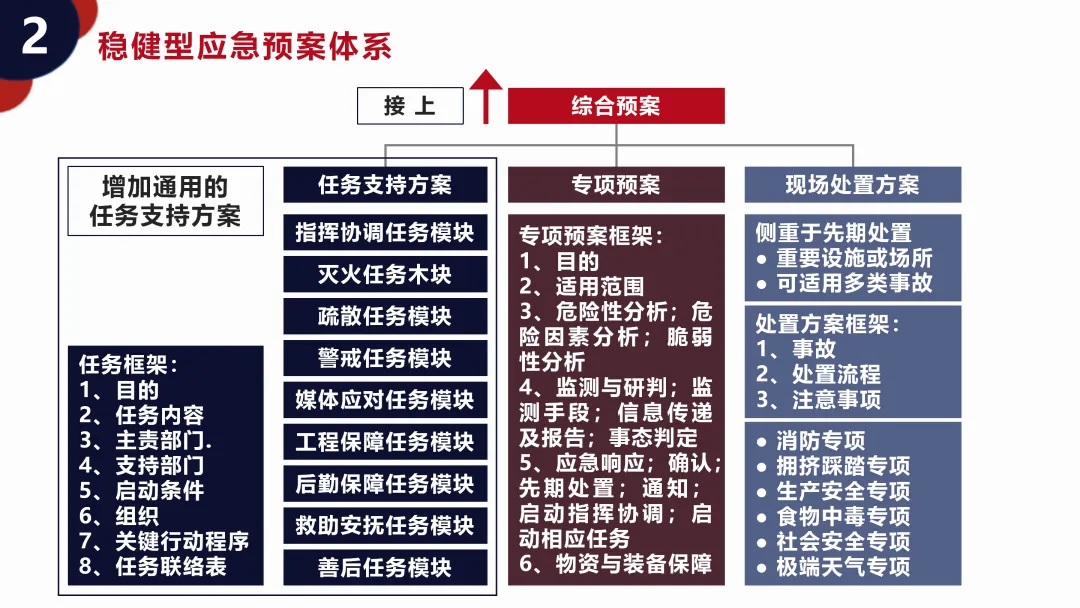 2
稳健型应急预案体系

接 上

综合预案

增加通用的任务支持方案

任务框架：
1、目的
2、任务内容
3、主责部门.
4、支持部门
5、启动条件
6、组织
7、关键行动程序
8、任务联络表

任务支持方案

指挥协调任务模块
灭火任务木块
疏散任务模块
警戒任务模块
媒体应对任务模块
工程保障任务模块
后勤保障任务模块
救助安抚任务模块
善后任务模块

专项预案

专项预案框架：
1、目的
2、适用范围
3、危险性分析；危险因素分析；脆弱性分析
4、监测与研判；监测手段；信息传递及报告；事态判定
5、应急响应；确认；先期处置；通知；启动指挥协调；启动相应任务
6、物资与装备保障

现场处置方案

侧重于先期处置
● 重要设施或场所
● 可适用多类事故

处置方案框架：
1、事故
2、处置流程
3、注意事项

● 消防专项
● 拥挤踩踏专项
● 生产安全专项
● 食物中毒专项
● 社会安全专项
● 极端天气专项